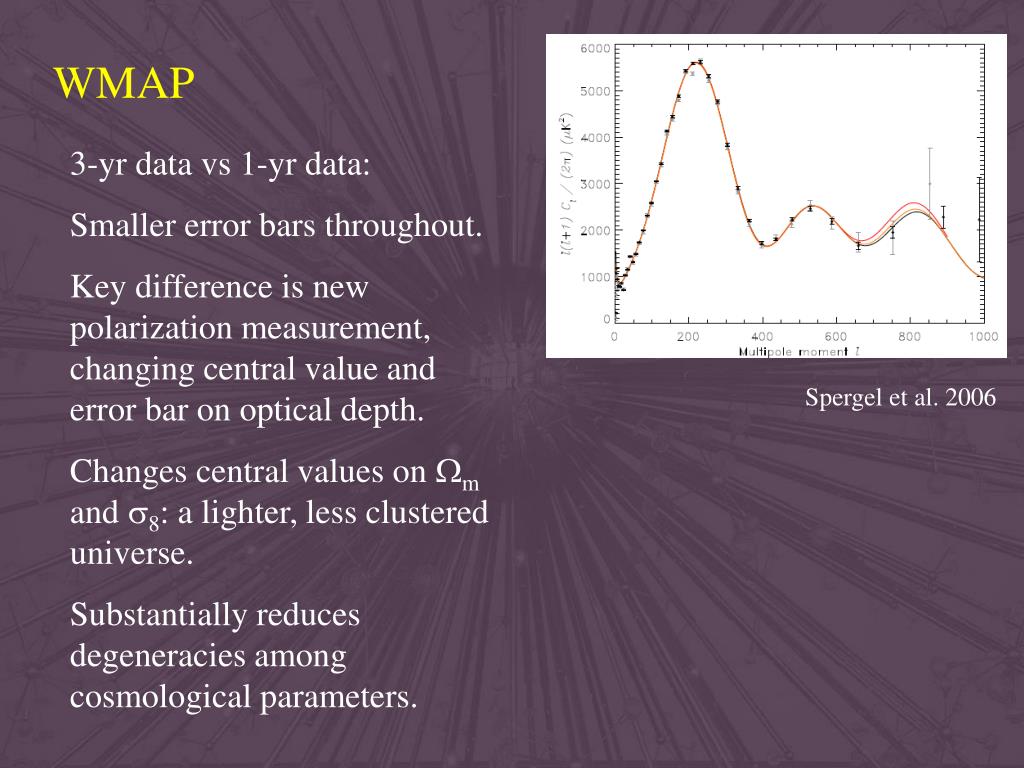 WMAP

3-yr data vs 1-yr data:

Smaller error bars throughout.

Key difference is new polarization measurement, changing central value and error bar on optical depth.

Changes central values on $\Omega_m$ and $\sigma_8$: a lighter, less clustered universe.

Substantially reduces degeneracies among cosmological parameters.

6000
5000
4000
3000
2000
1000
0
$l(l+1)\ C_l\ /\ (2\pi)\ (\mu K^2)$
0
200
400
600
800
1000
Multipole moment $l$

Spergel et al. 2006